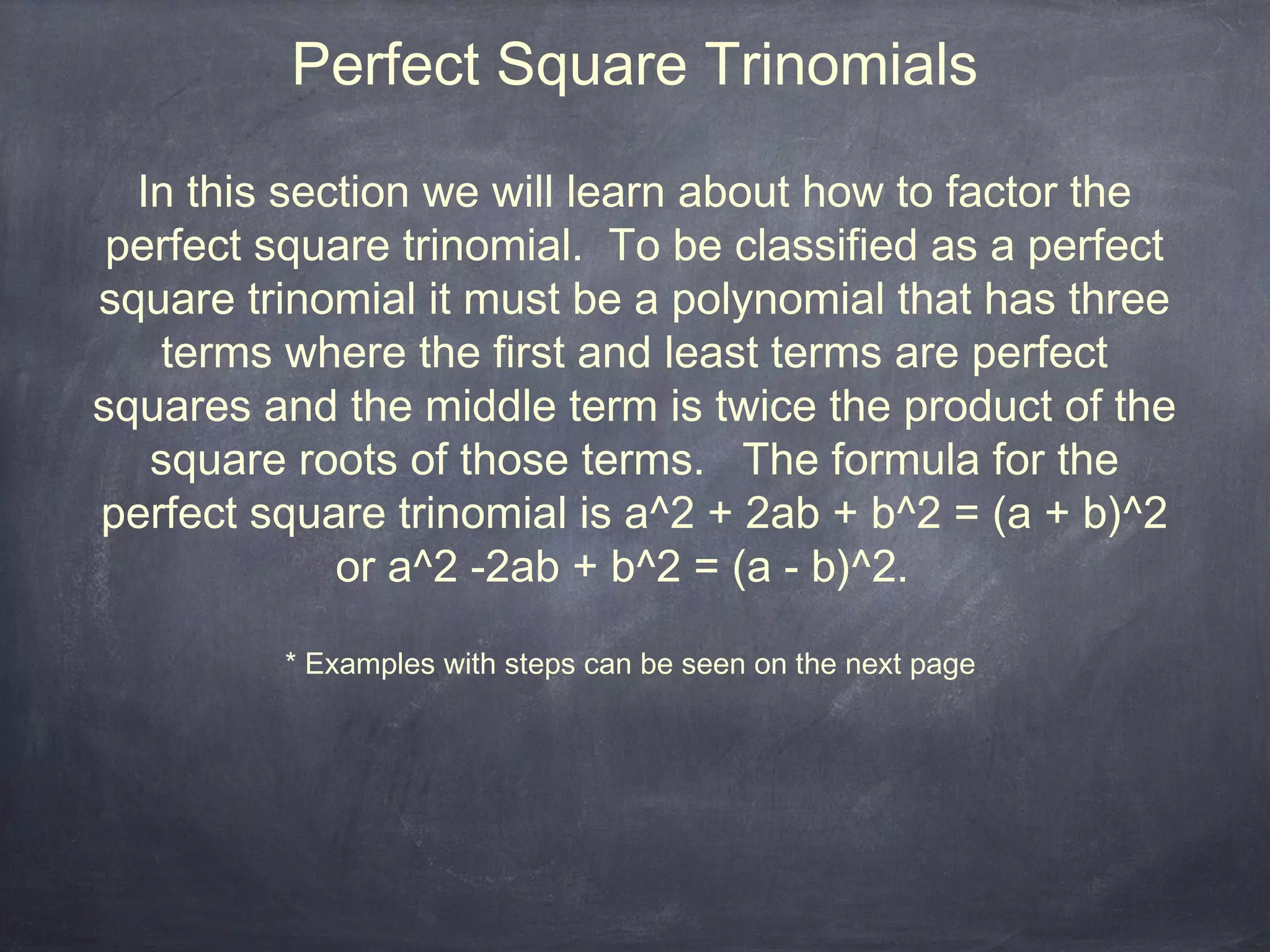 Perfect Square Trinomials

In this section we will learn about how to factor the perfect square trinomial. To be classified as a perfect square trinomial it must be a polynomial that has three terms where the first and least terms are perfect squares and the middle term is twice the product of the square roots of those terms. The formula for the perfect square trinomial is a^2 + 2ab + b^2 = (a + b)^2 or a^2 -2ab + b^2 = (a - b)^2.

* Examples with steps can be seen on the next page